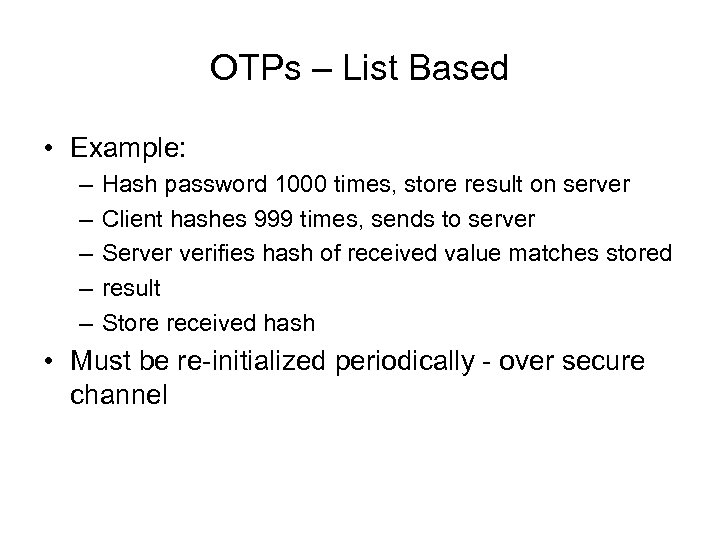 OTPs – List Based

• Example:
– Hash password 1000 times, store result on server
– Client hashes 999 times, sends to server
– Server verifies hash of received value matches stored
– result
– Store received hash
• Must be re-initialized periodically - over secure channel